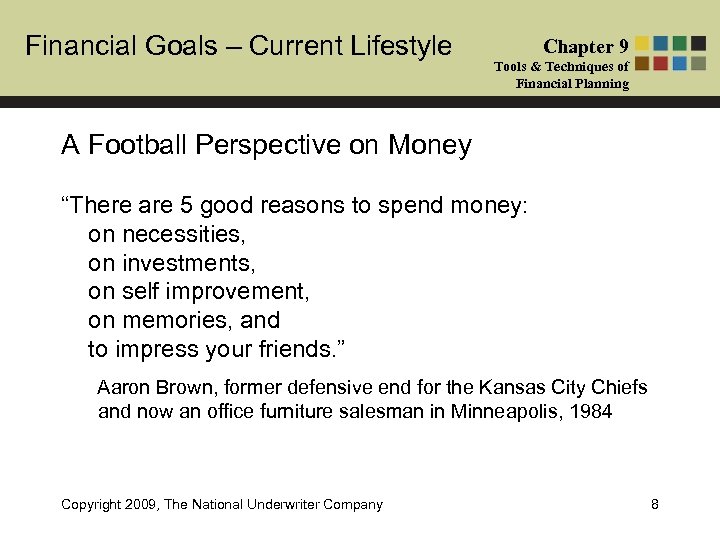 Financial Goals – Current Lifestyle

Chapter 9
Tools & Techniques of Financial Planning

A Football Perspective on Money

“There are 5 good reasons to spend money:
on necessities,
on investments,
on self improvement,
on memories, and
to impress your friends.”

Aaron Brown, former defensive end for the Kansas City Chiefs and now an office furniture salesman in Minneapolis, 1984

Copyright 2009, The National Underwriter Company

8